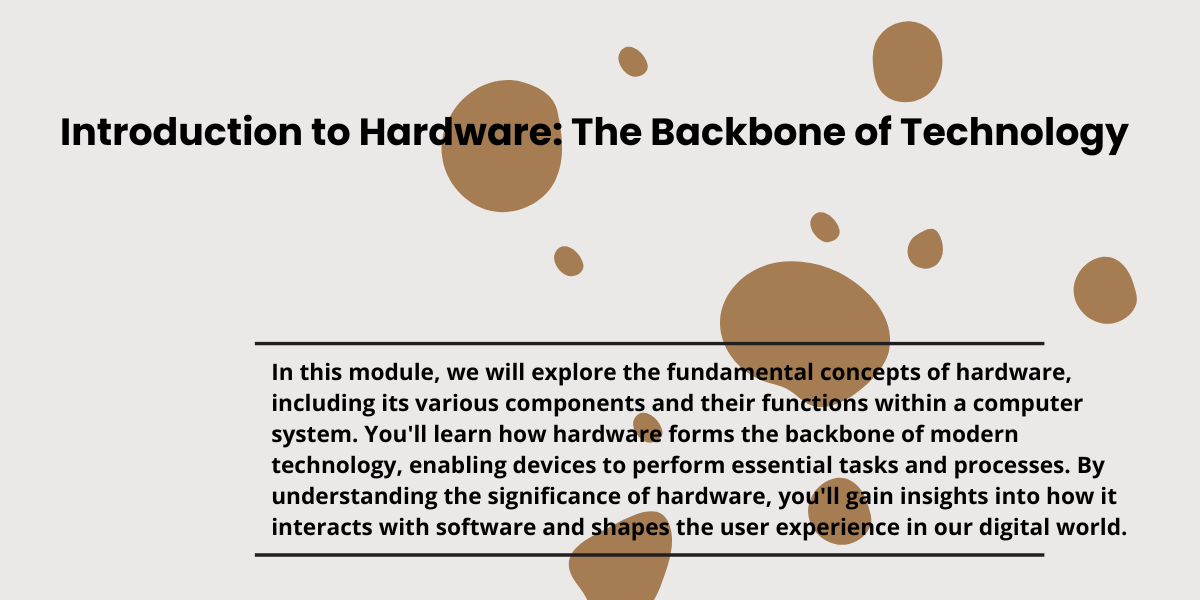 Introduction to Hardware: The Backbone of Technology

In this module, we will explore the fundamental concepts of hardware, including its various components and their functions within a computer system. You'll learn how hardware forms the backbone of modern technology, enabling devices to perform essential tasks and processes. By understanding the significance of hardware, you'll gain insights into how it interacts with software and shapes the user experience in our digital world.